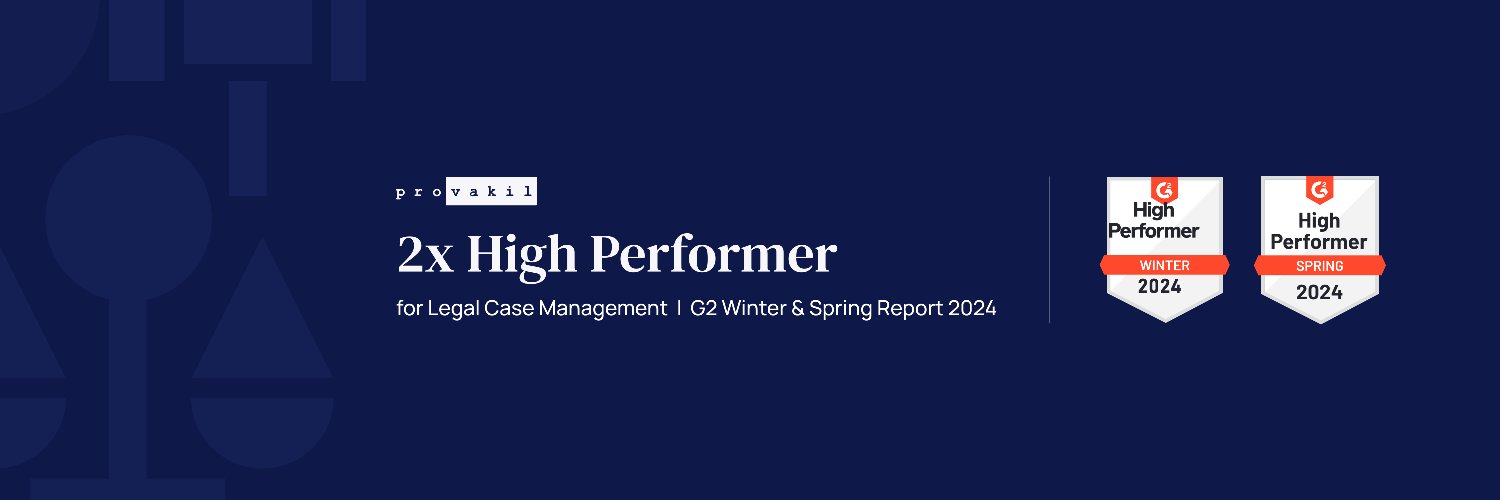 provakil

2x High Performer

for Legal Case Management | G2 Winter & Spring Report 2024

G2
High Performer
WINTER
2024

G2
High Performer
SPRING
2024